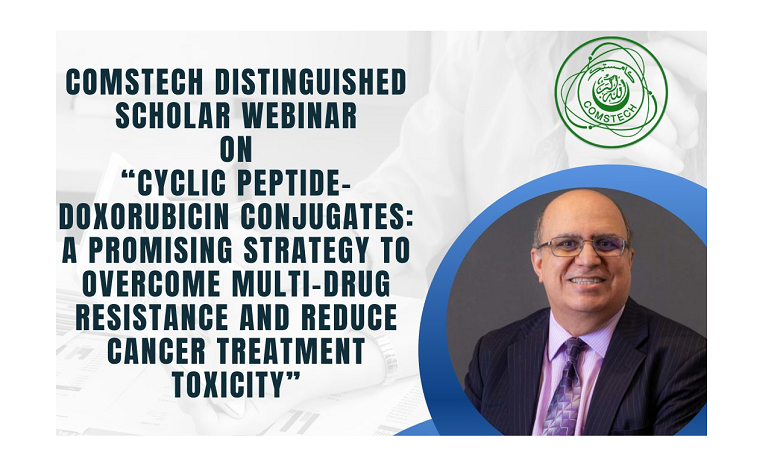 COMSTECH DISTINGUISHED SCHOLAR WEBINAR ON "CYCLIC PEPTIDE-DOXORUBICIN CONJUGATES: A PROMISING STRATEGY TO OVERCOME MULTI-DRUG RESISTANCE AND REDUCE CANCER TREATMENT TOXICITY"

COMSTECH